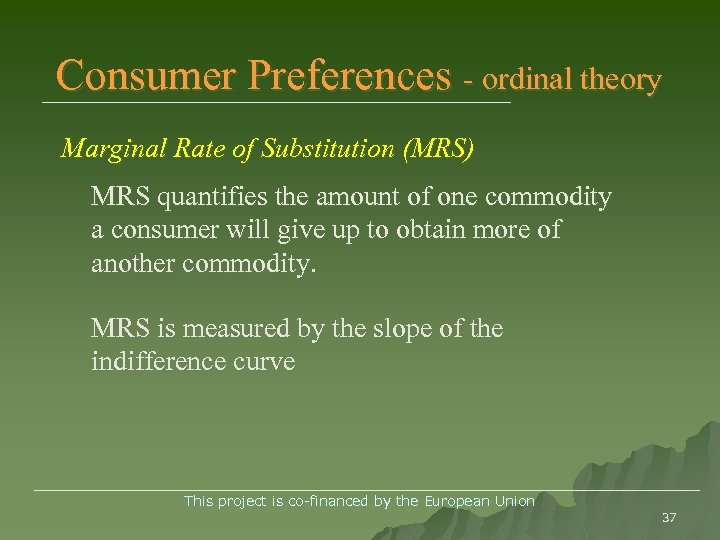 Consumer Preferences - ordinal theory

Marginal Rate of Substitution (MRS)

MRS quantifies the amount of one commodity a consumer will give up to obtain more of another commodity.

MRS is measured by the slope of the indifference curve

This project is co-financed by the European Union

37